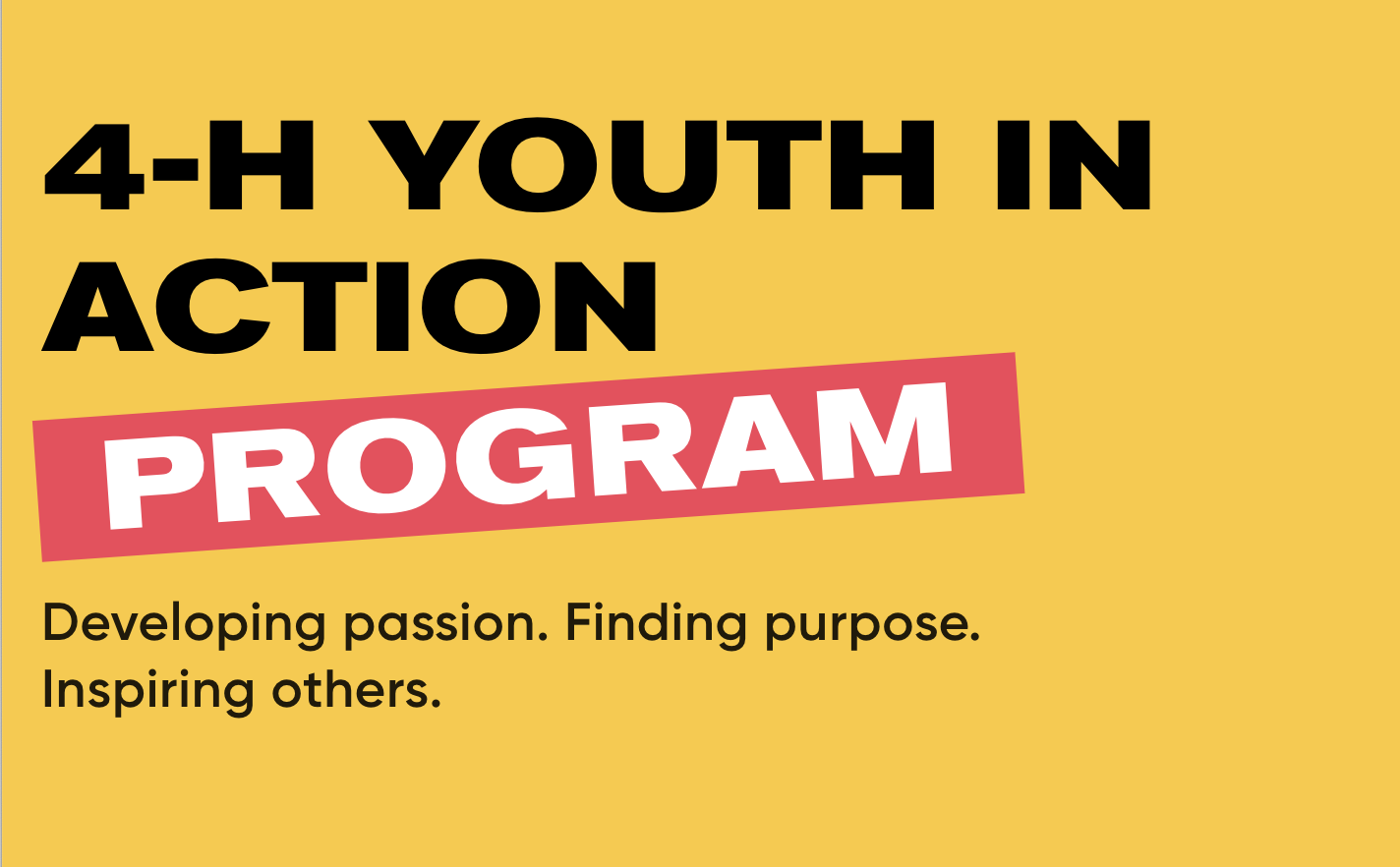 4-H YOUTH IN ACTION

PROGRAM

Developing passion. Finding purpose. Inspiring others.